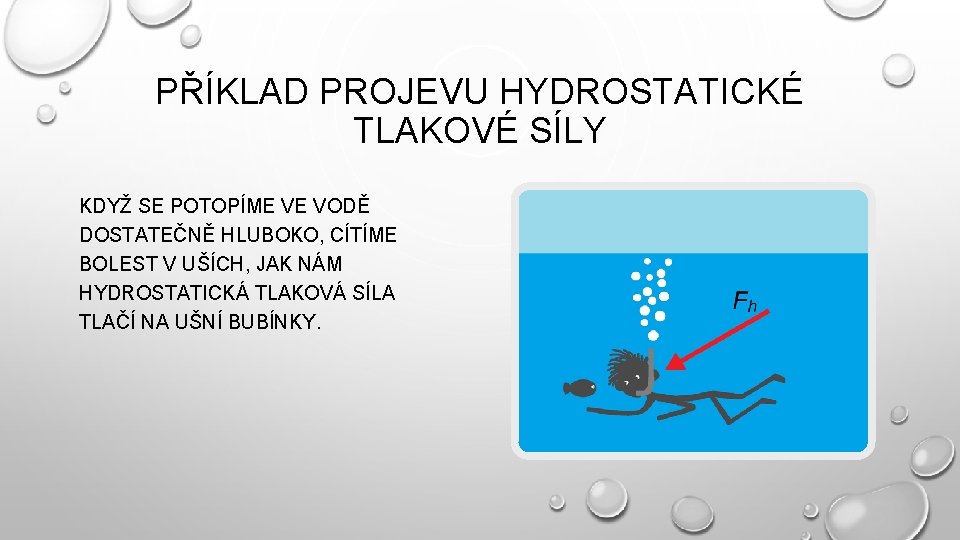 PŘÍKLAD PROJEVU HYDROSTATICKÉ TLAKOVÉ SÍLY

KDYŽ SE POTOPÍME VE VODĚ DOSTATEČNĚ HLUBOKO, CÍTÍME BOLEST V UŠÍCH, JAK NÁM HYDROSTATICKÁ TLAKOVÁ SÍLA TLAČÍ NA UŠNÍ BUBÍNKY.

$F_h$